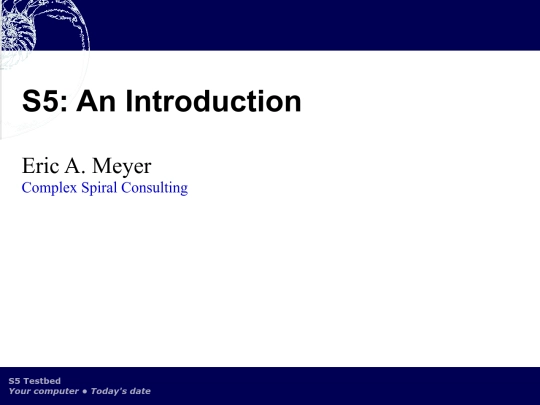 S5: An Introduction

Eric A. Meyer
Complex Spiral Consulting

S5 Testbed
Your computer • Today's date